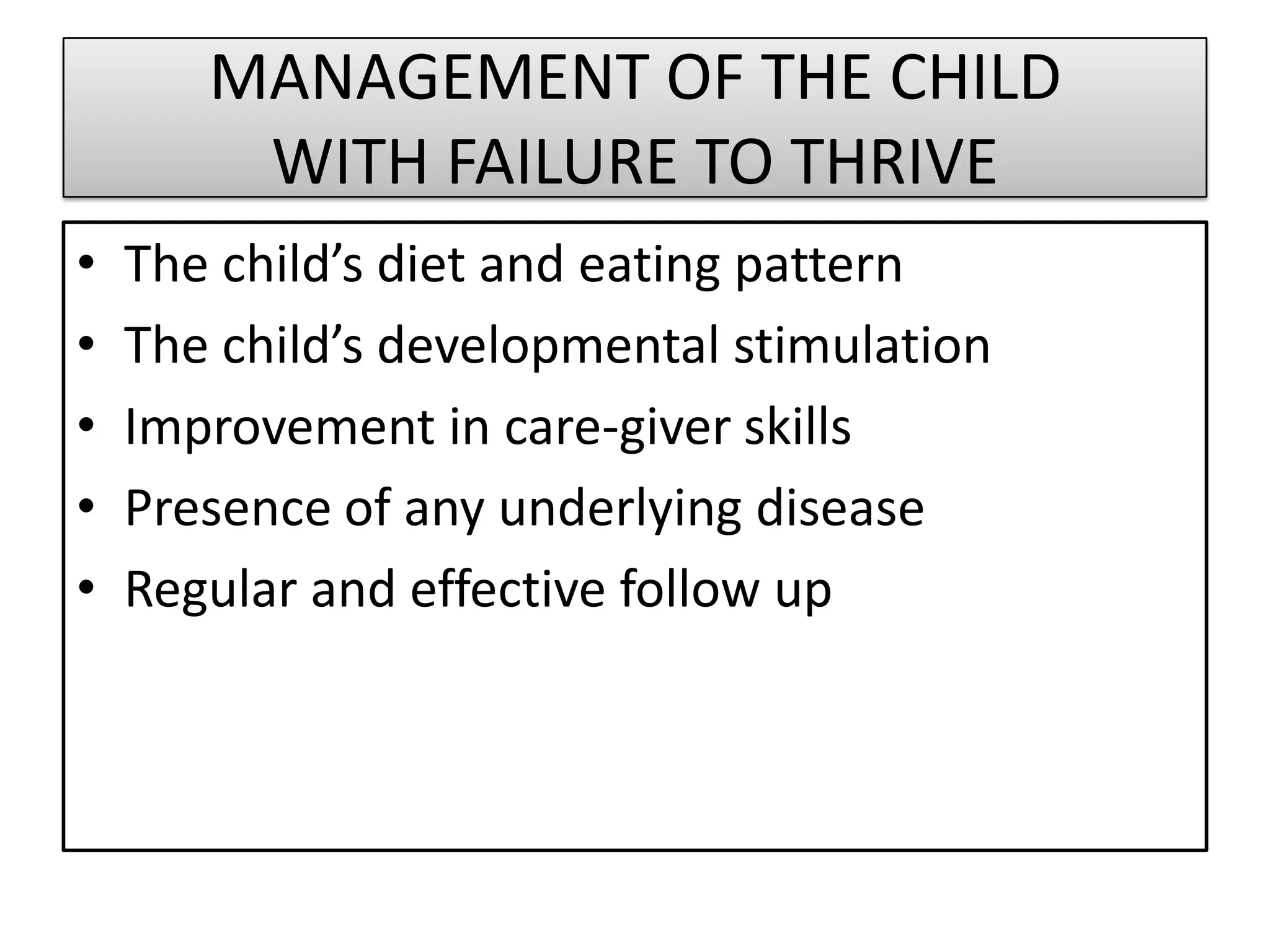 MANAGEMENT OF THE CHILD WITH FAILURE TO THRIVE

• The child’s diet and eating pattern
• The child’s developmental stimulation
• Improvement in care-giver skills
• Presence of any underlying disease
• Regular and effective follow up